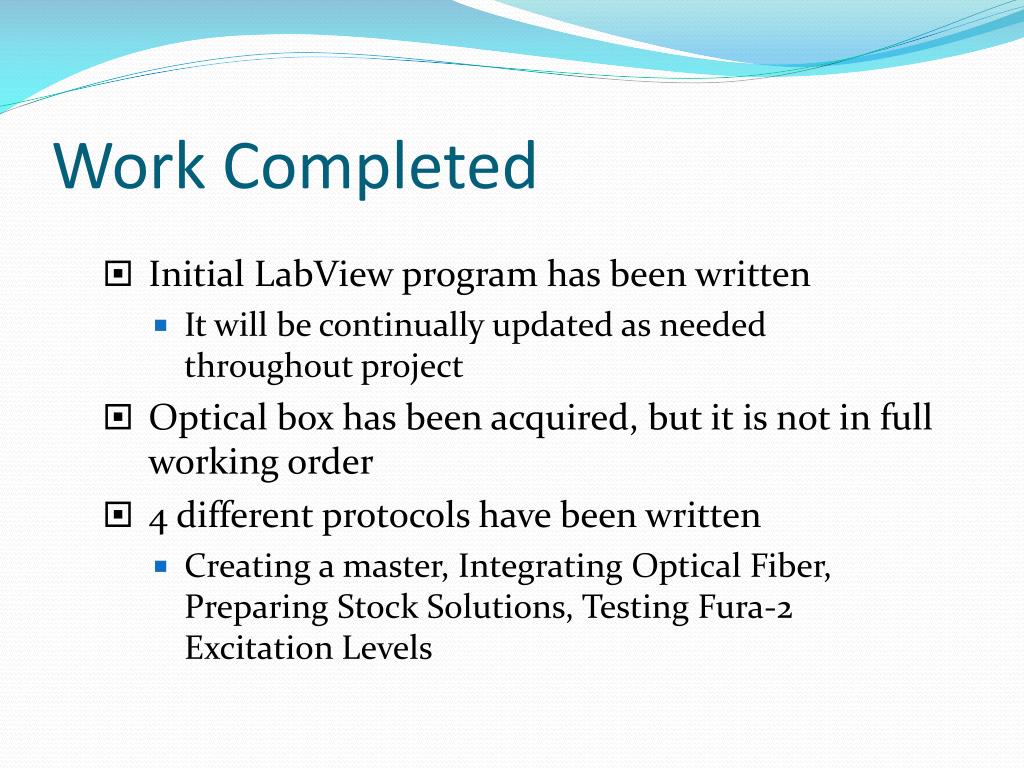 Work Completed

Initial LabView program has been written

It will be continually updated as needed throughout project

Optical box has been acquired, but it is not in full working order

4 different protocols have been written

Creating a master, Integrating Optical Fiber, Preparing Stock Solutions, Testing Fura-2 Excitation Levels